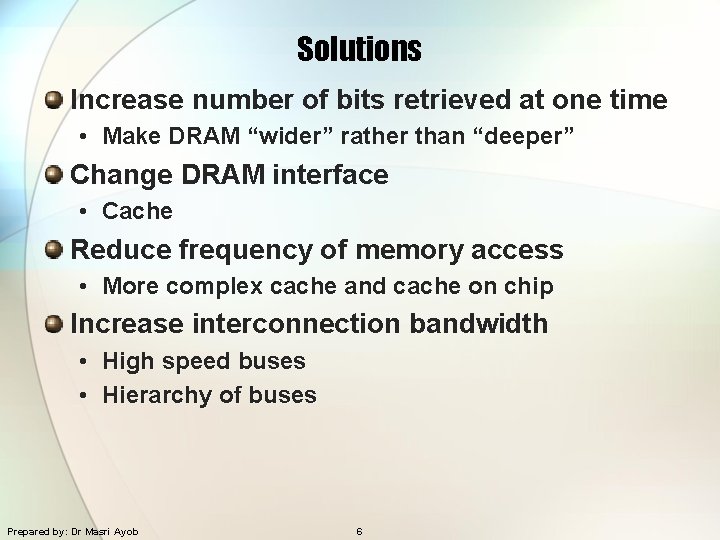 Solutions

Increase number of bits retrieved at one time

• Make DRAM “wider” rather than “deeper”

Change DRAM interface

• Cache

Reduce frequency of memory access

• More complex cache and cache on chip

Increase interconnection bandwidth

• High speed buses

• Hierarchy of buses

Prepared by: Dr Masri Ayob

6